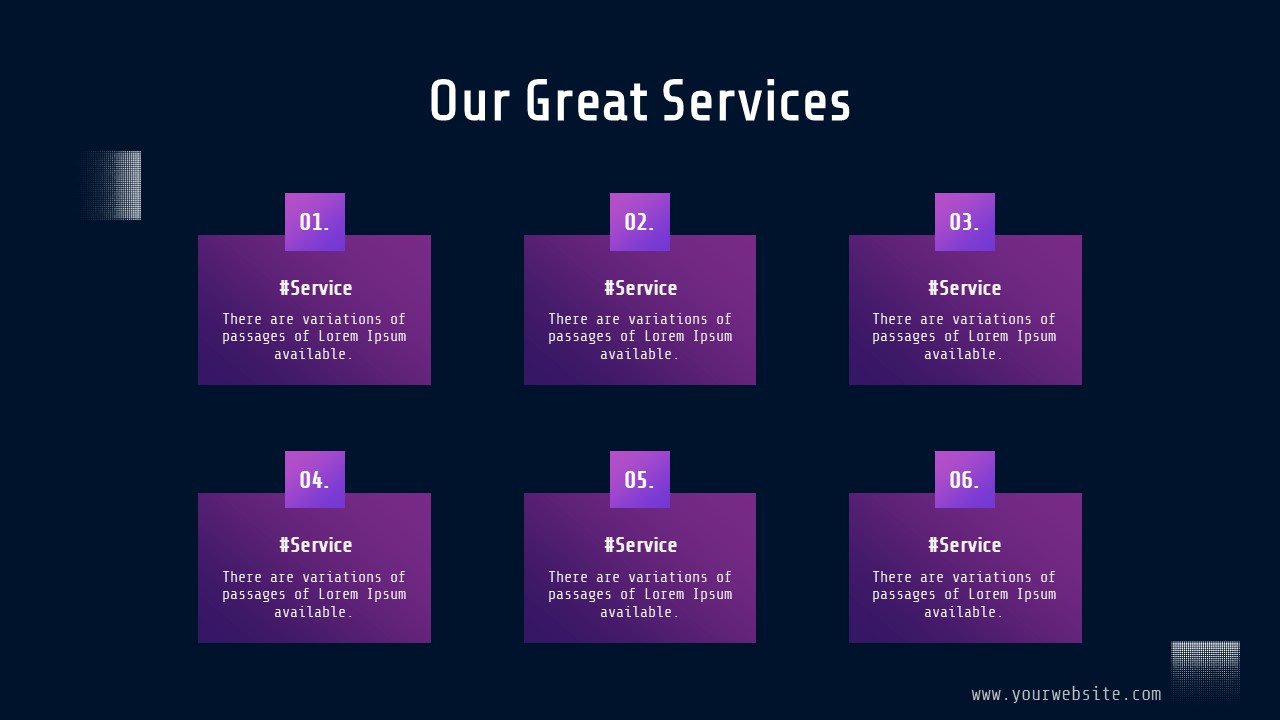 Our Great Services

01.

#Service

There are variations of passages of Lorem Ipsum available.

02.

#Service

There are variations of passages of Lorem Ipsum available.

03.

#Service

There are variations of passages of Lorem Ipsum available.

04.

#Service

There are variations of passages of Lorem Ipsum available.

05.

#Service

There are variations of passages of Lorem Ipsum available.

06.

#Service

There are variations of passages of Lorem Ipsum available.

www.yourwebsite.com